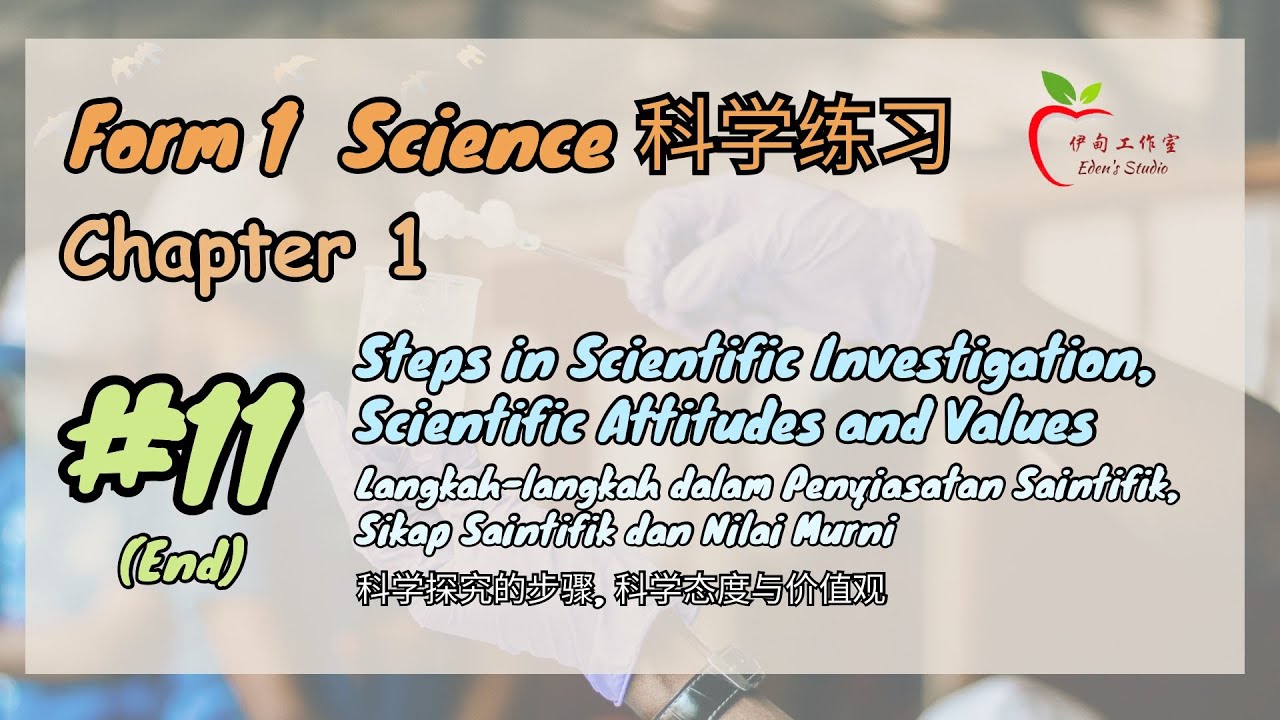 Form 1 Science 科学练习

伊甸工作室
Eden's Studio

Chapter 1

#11
(End)

Steps in Scientific Investigation, Scientific Attitudes and Values

Langkah-langkah dalam Penyiasatan Saintifik, Sikap Saintifik dan Nilai Murni

科学探究的步骤, 科学态度与价值观